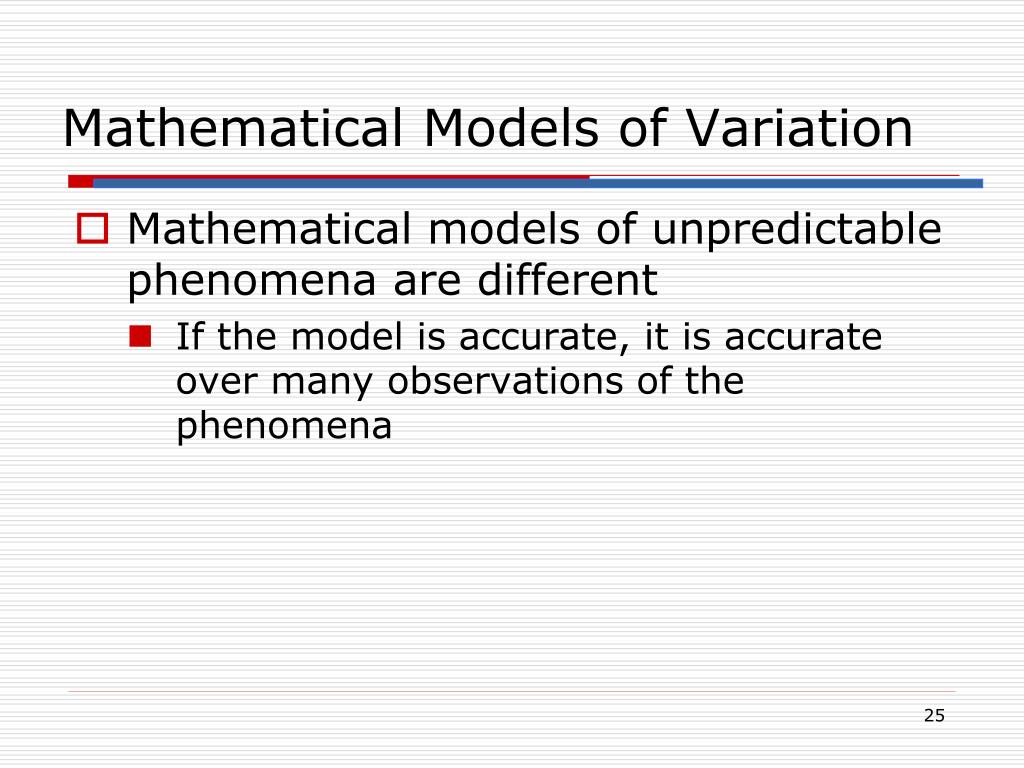 Mathematical Models of Variation

Mathematical models of unpredictable phenomena are different

If the model is accurate, it is accurate over many observations of the phenomena

25